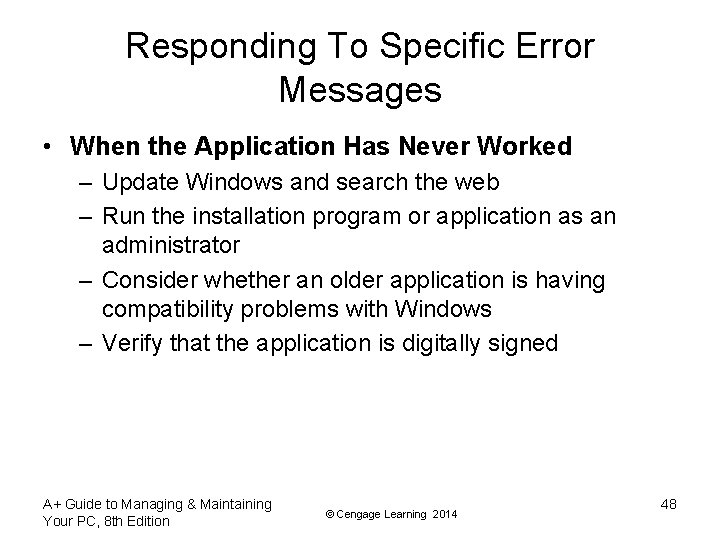 Responding To Specific Error Messages

• When the Application Has Never Worked
– Update Windows and search the web
– Run the installation program or application as an administrator
– Consider whether an older application is having compatibility problems with Windows
– Verify that the application is digitally signed

A+ Guide to Managing & Maintaining Your PC, 8th Edition

© Cengage Learning 2014

48